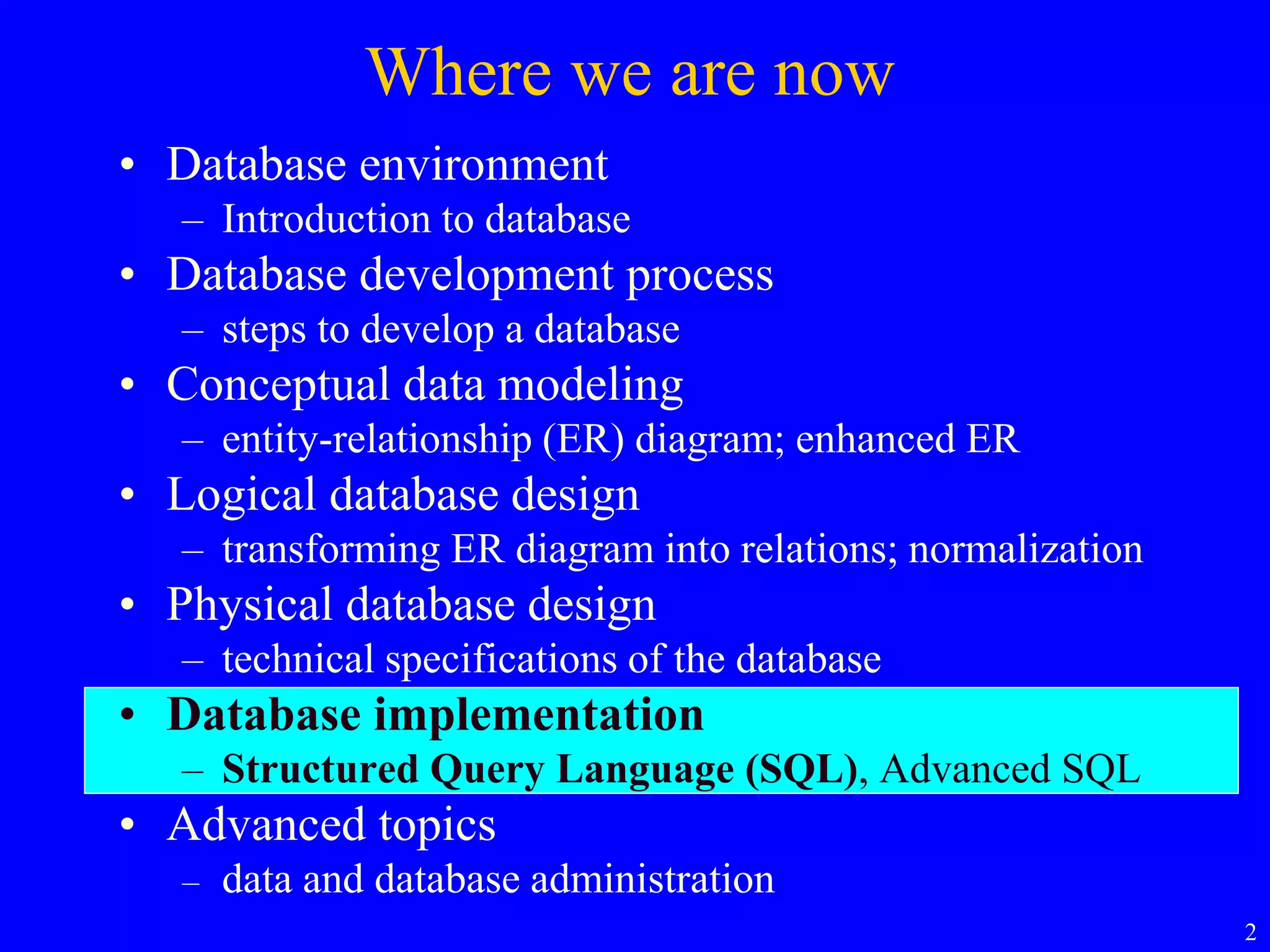 Where we are now

• Database environment
 – Introduction to database
• Database development process
 – steps to develop a database
• Conceptual data modeling
 – entity-relationship (ER) diagram; enhanced ER
• Logical database design
 – transforming ER diagram into relations; normalization
• Physical database design
 – technical specifications of the database
• Database implementation
 – Structured Query Language (SQL), Advanced SQL
• Advanced topics
 – data and database administration

2